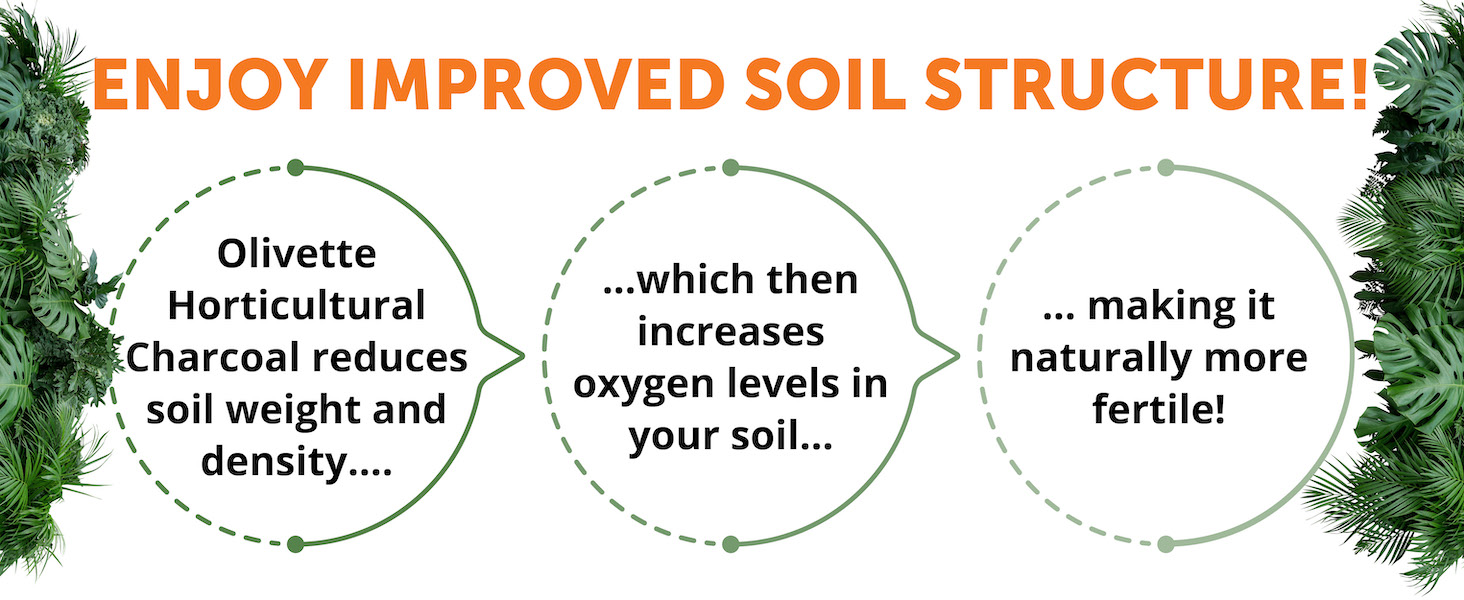 ENJOY IMPROVED SOIL STRUCTURE!

Olivette Horticultural Charcoal reduces soil weight and density....

...which then increases oxygen levels in your soil...

... making it naturally more fertile!